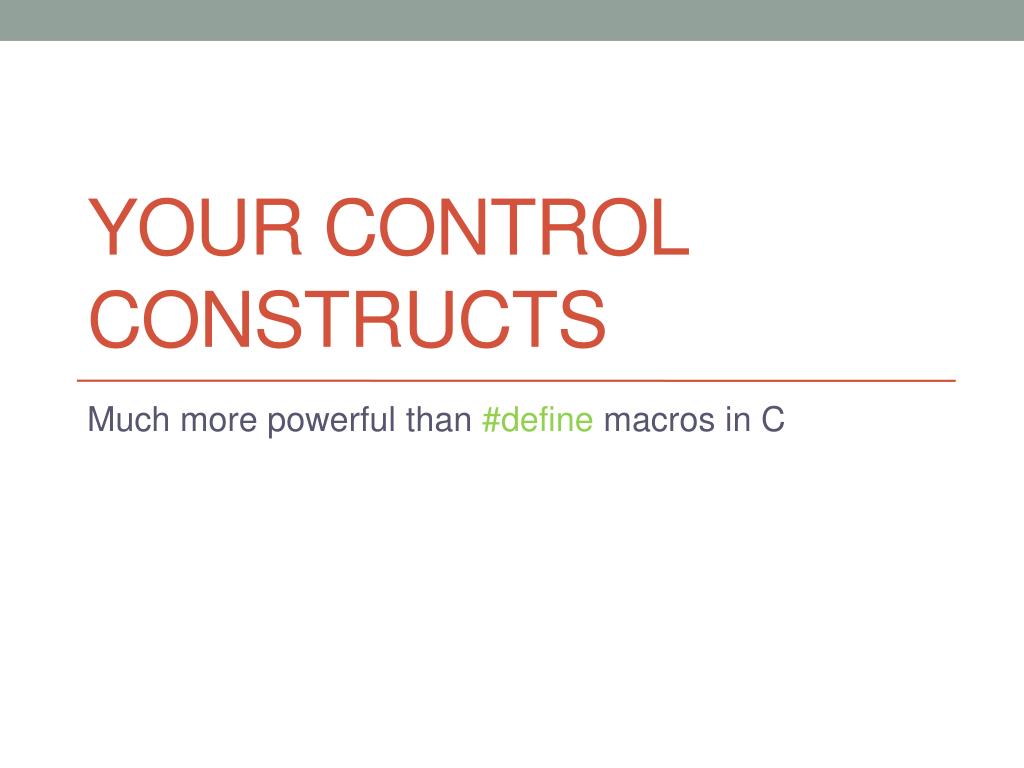 YOUR CONTROL CONSTRUCTS

Much more powerful than #define macros in C